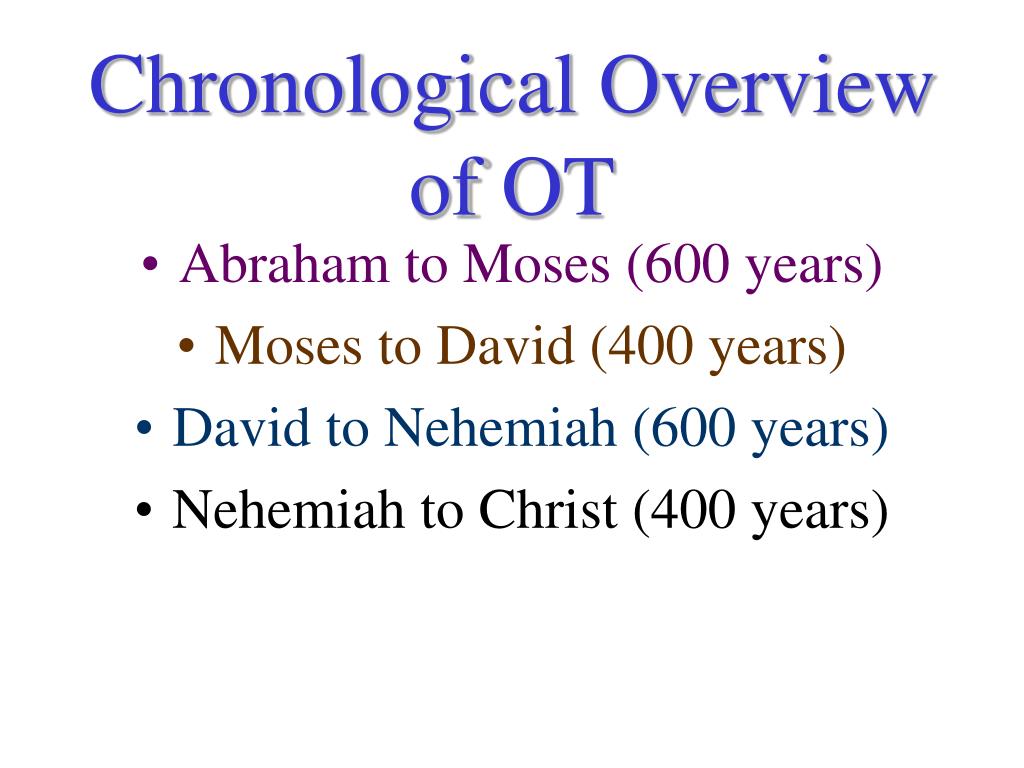 Chronological Overview of OT

• Abraham to Moses (600 years)
• Moses to David (400 years)
• David to Nehemiah (600 years)
• Nehemiah to Christ (400 years)